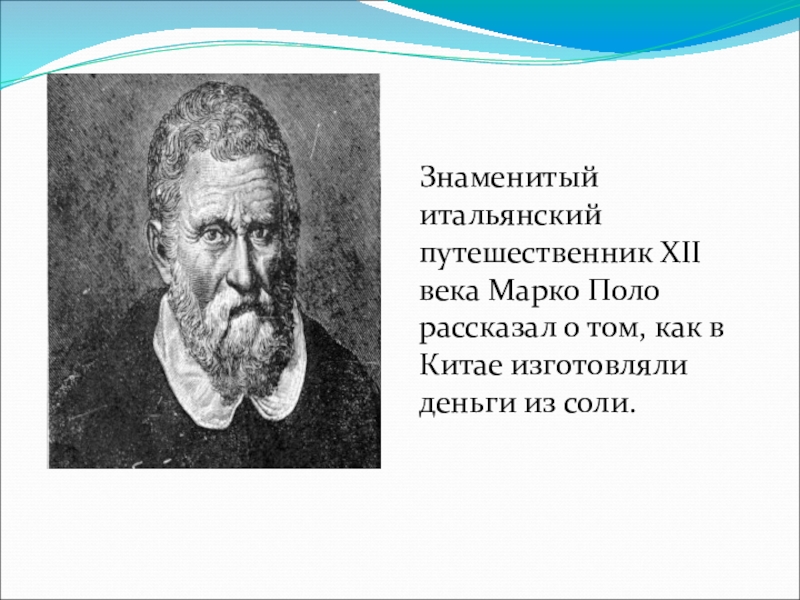 Знаменитый итальянский путешественник XII века Марко Поло рассказал о том, как в Китае изготовляли деньги из соли.